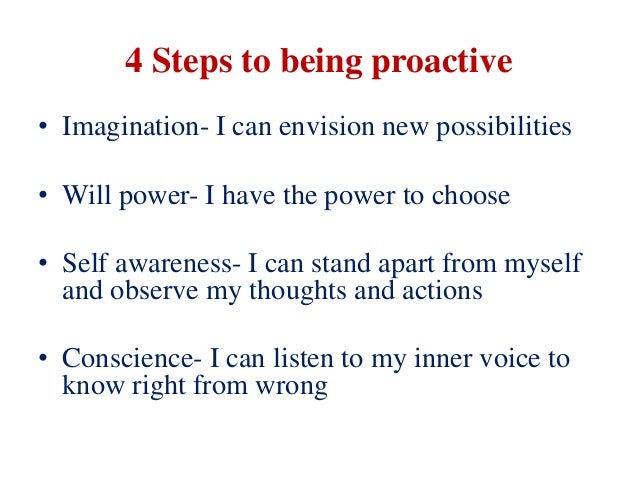 4 Steps to being proactive

• Imagination- I can envision new possibilities

• Will power- I have the power to choose

• Self awareness- I can stand apart from myself and observe my thoughts and actions

• Conscience- I can listen to my inner voice to know right from wrong